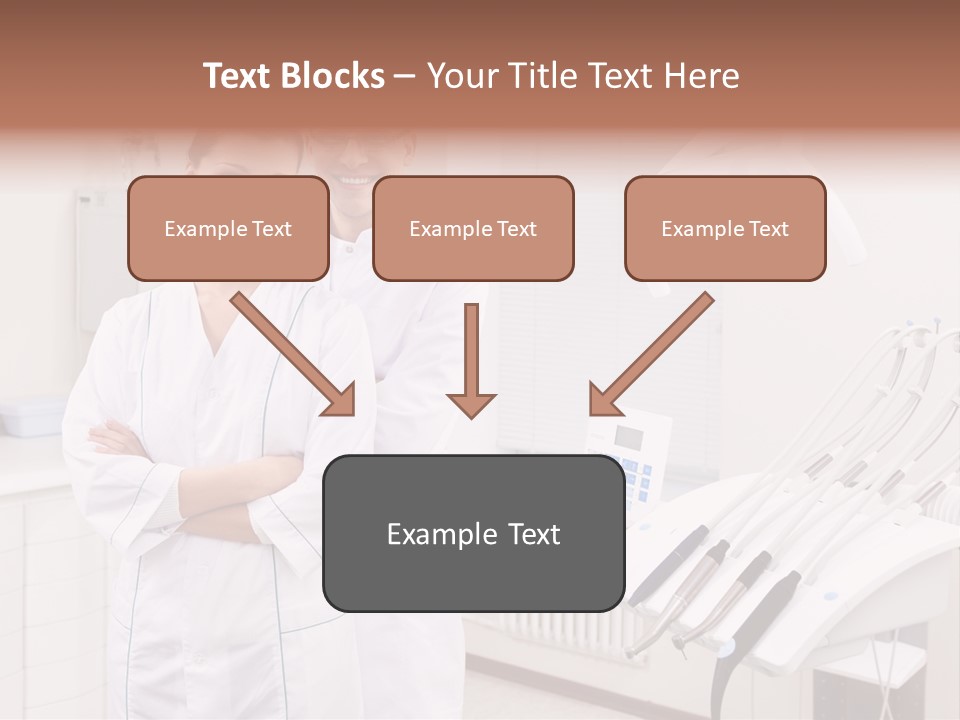 Text Blocks – Your Title Text Here

Example Text

Example Text

Example Text

Example Text